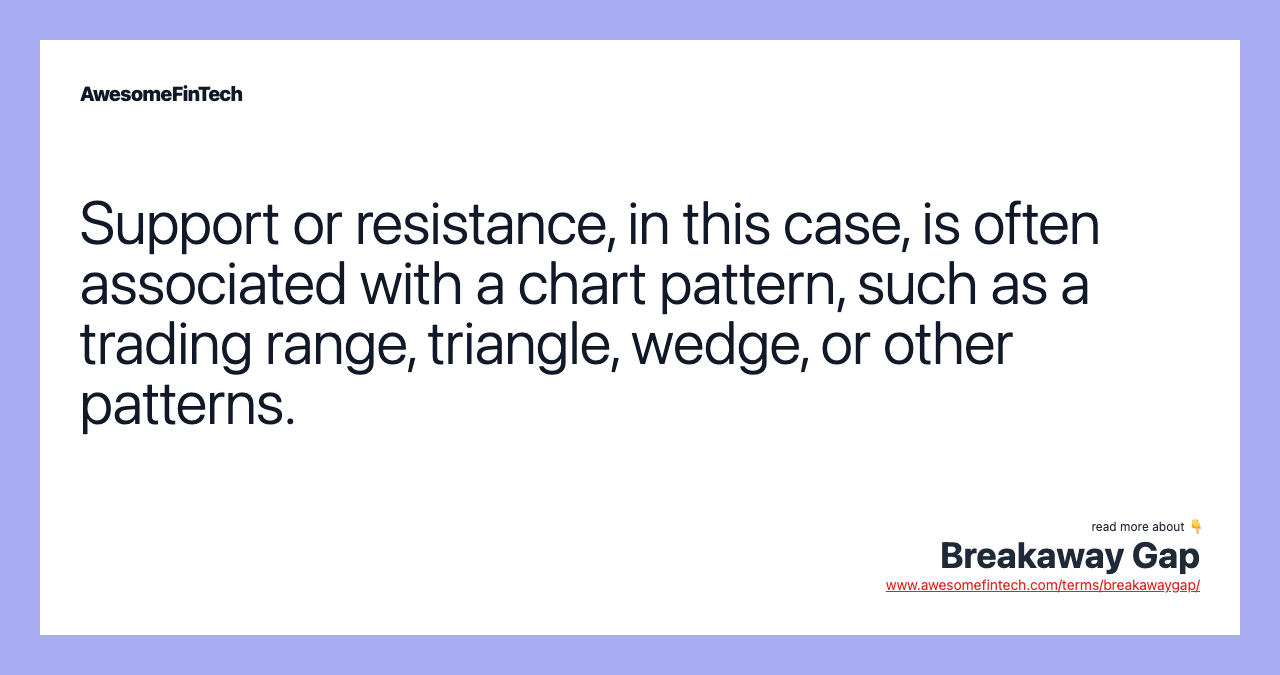 AwesomeFinTech

Support or resistance, in this case, is often associated with a chart pattern, such as a trading range, triangle, wedge, or other patterns.

read more about 👇
Breakaway Gap
www.awesomefintech.com/terms/breakawaygap/